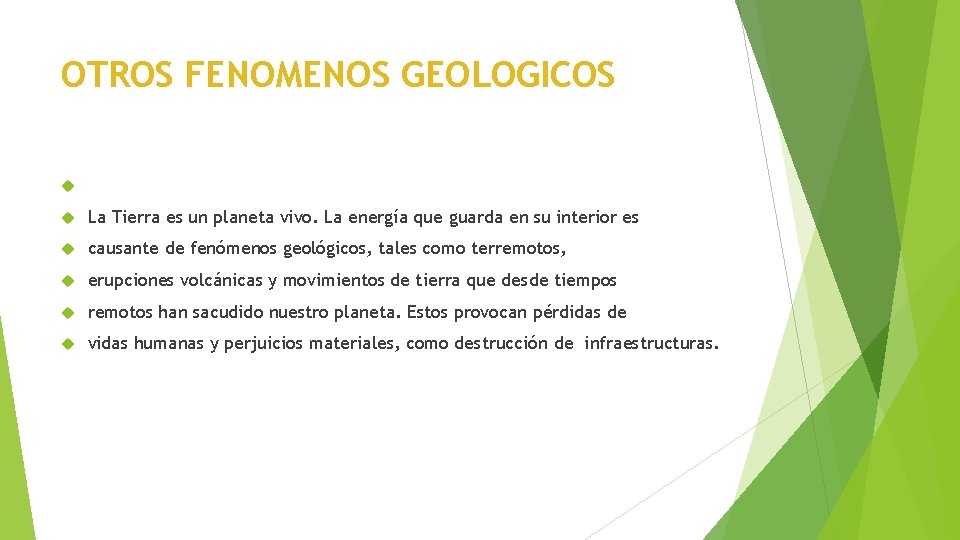 OTROS FENOMENOS GEOLOGICOS

La Tierra es un planeta vivo. La energía que guarda en su interior es

causante de fenómenos geológicos, tales como terremotos,

erupciones volcánicas y movimientos de tierra que desde tiempos

remotos han sacudido nuestro planeta. Estos provocan pérdidas de

vidas humanas y perjuicios materiales, como destrucción de infraestructuras.